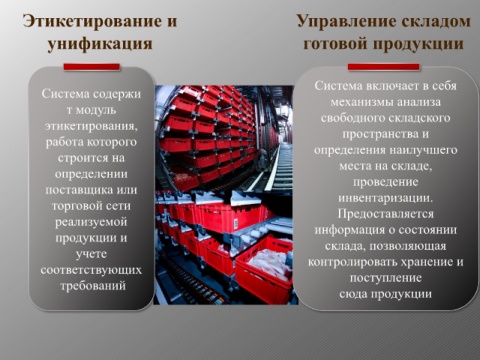 Этикетирование и унификация

Система содержи т модуль этикетирования, работа которого строится на определении поставщика или торговой сети реализуемой продукции и учете соответствующих требований

Управление складом готовой продукции

Система включает в себя механизмы анализа свободного складского пространства и определения наилучшего места на складе, проведение инвентаризации. Предоставляется информация о состоянии склада, позволяющая контролировать хранение и поступление сюда продукции